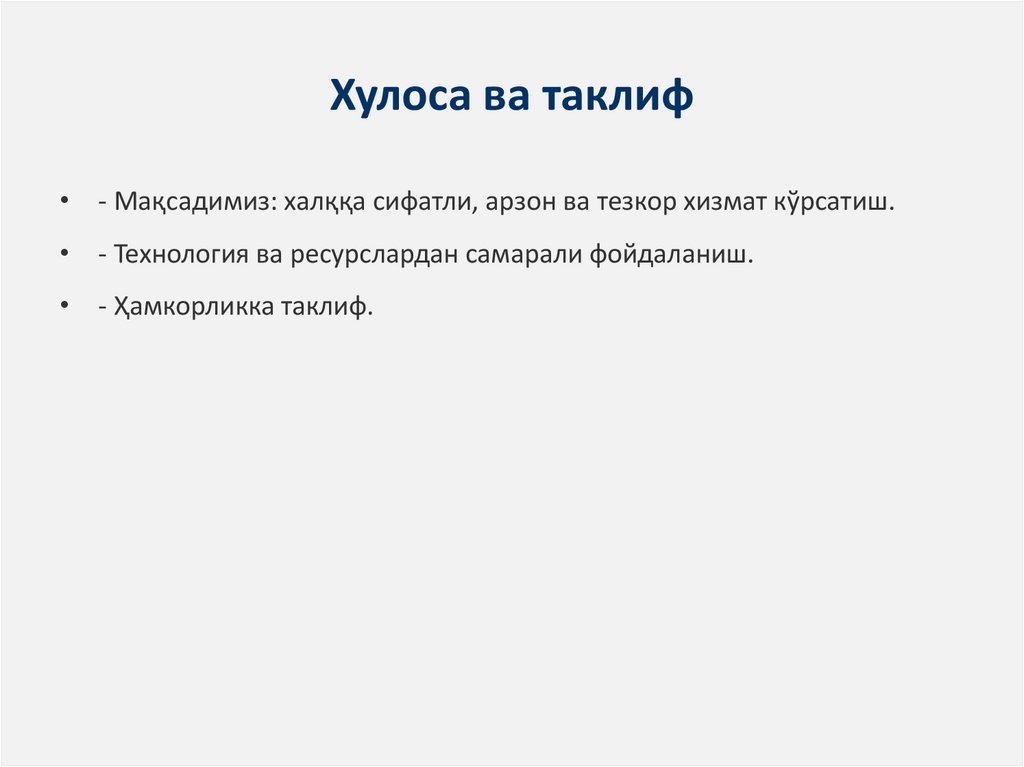 Хулоса ва таклиф

• - Мақсадимиз: халққа сифатли, арзон ва тезкор хизмат кўрсатиш.

• - Технология ва ресурслардан самарали фойдаланиш.

• - Ҳамкорликка таклиф.